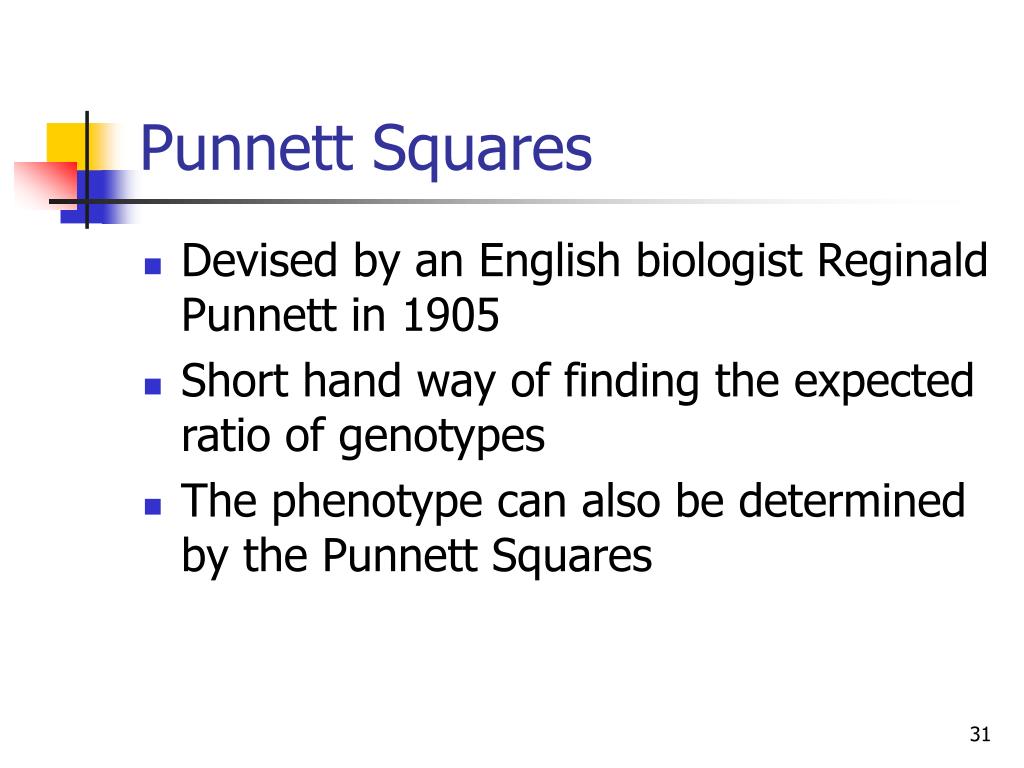 Punnett Squares

- Devised by an English biologist Reginald Punnett in 1905
- Short hand way of finding the expected ratio of genotypes
- The phenotype can also be determined by the Punnett Squares

31